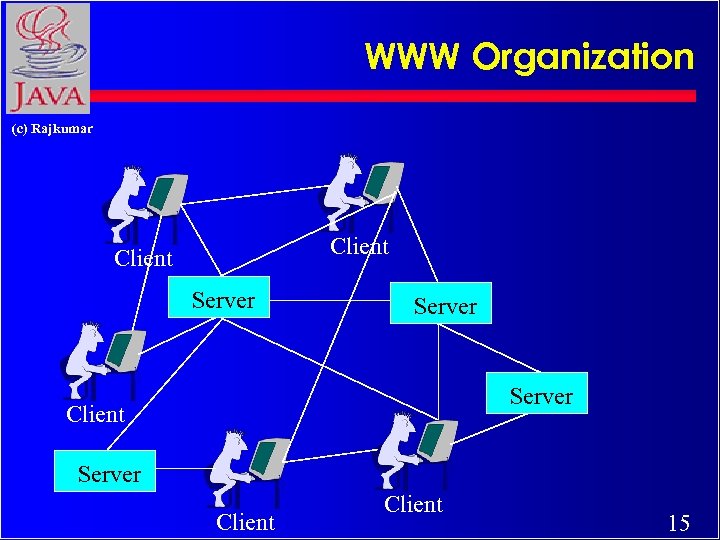 JAVA

WWW Organization

(c) Rajkumar

Client

Client

Server

Server

Client

Server

Server

Client

Client

15